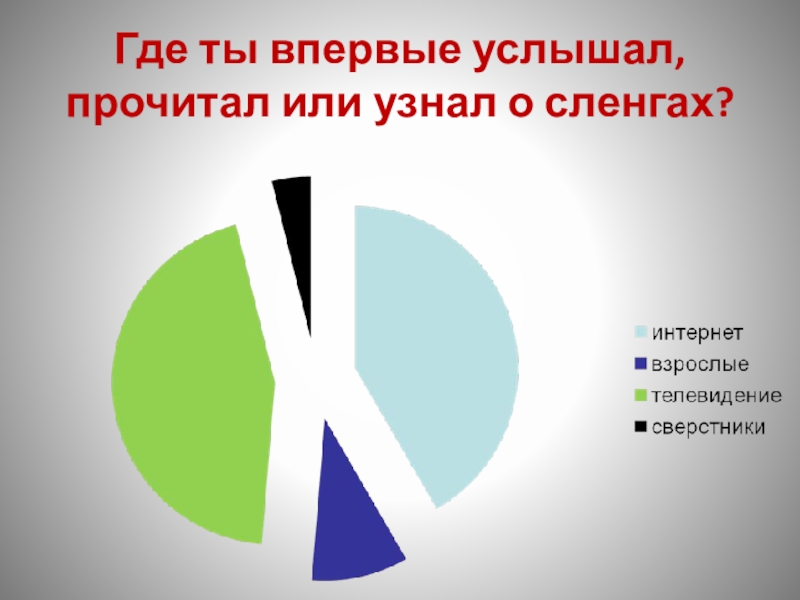 Где ты впервые услышал, прочитал или узнал о сленгах?

интернет
взрослые
телевидение
сверстники